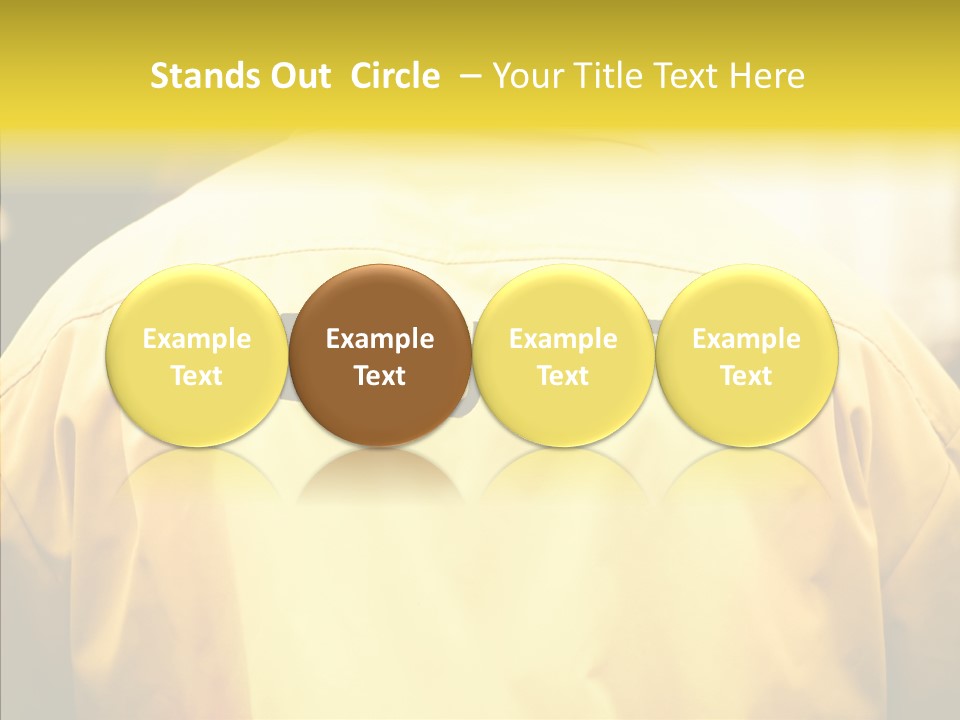 Stands Out Circle – Your Title Text Here

Example Text

Example Text

Example Text

Example Text